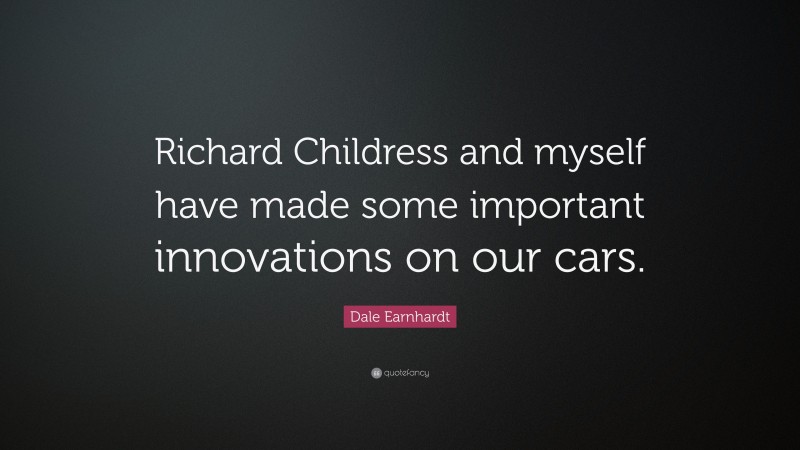 Richard Childress and myself have made some important innovations on our cars.

Dale Earnhardt

quotefancy